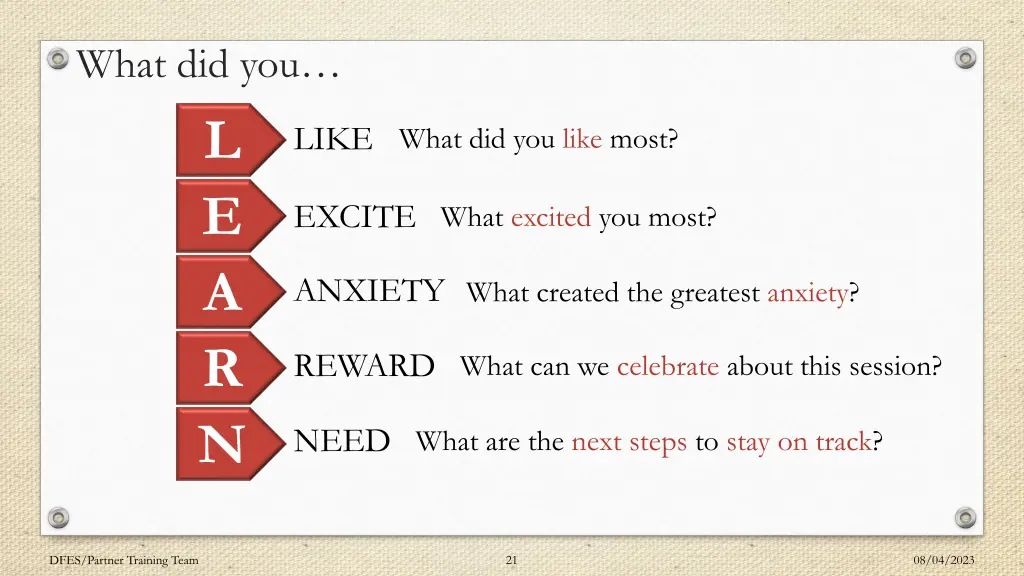 What did you…

L LIKE What did you like most?

E EXCITE What excited you most?

A ANXIETY What created the greatest anxiety?

R REWARD What can we celebrate about this session?

N NEED What are the next steps to stay on track?

DFES/Partner Training Team

21

08/04/2023